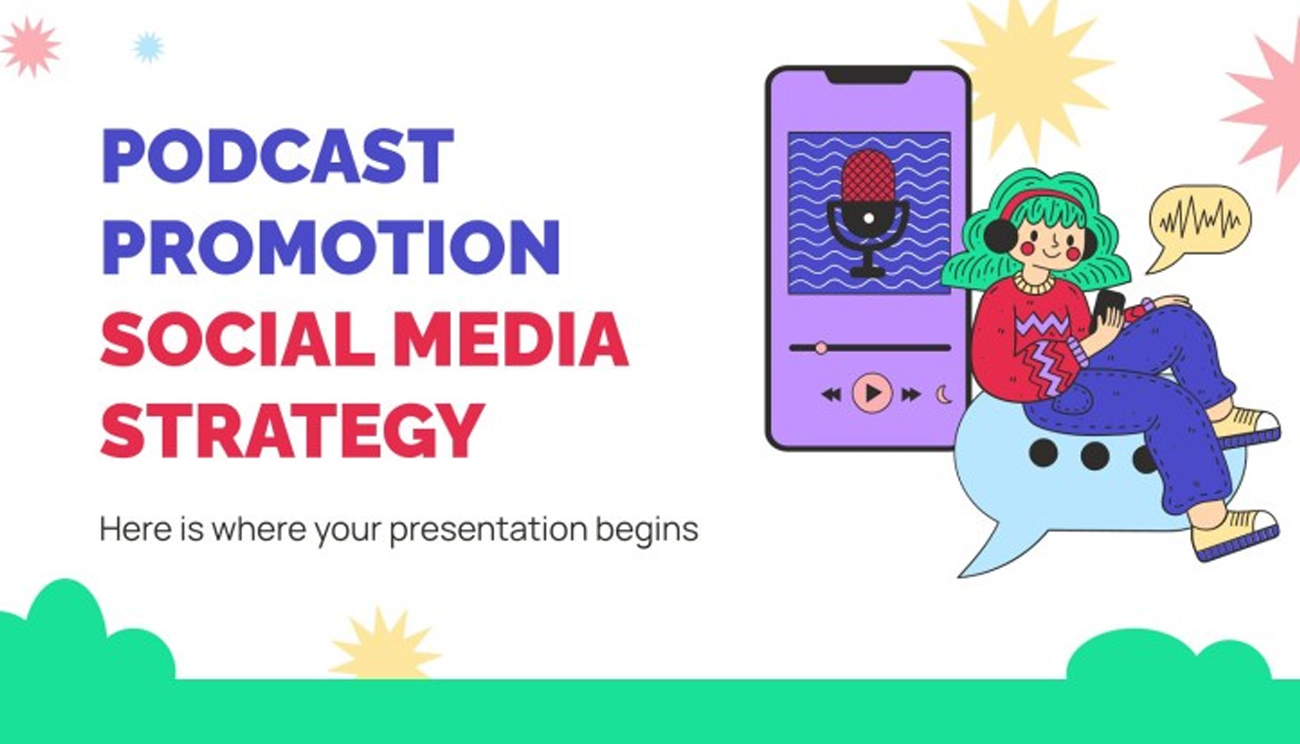 PODCAST PROMOTION SOCIAL MEDIA STRATEGY

Here is where your presentation begins